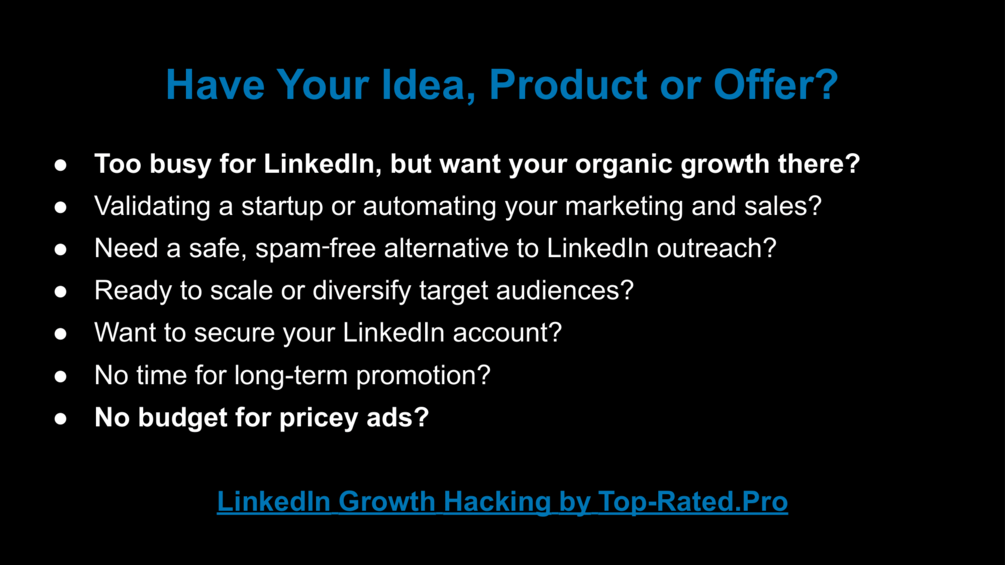 Have Your Idea, Product or Offer?

● Too busy for LinkedIn, but want your organic growth there?
● Validating a startup or automating your marketing and sales?
● Need a safe, spam-free alternative to LinkedIn outreach?
● Ready to scale or diversify target audiences?
● Want to secure your LinkedIn account?
● No time for long-term promotion?
● No budget for pricey ads?

LinkedIn Growth Hacking by Top-Rated.Pro